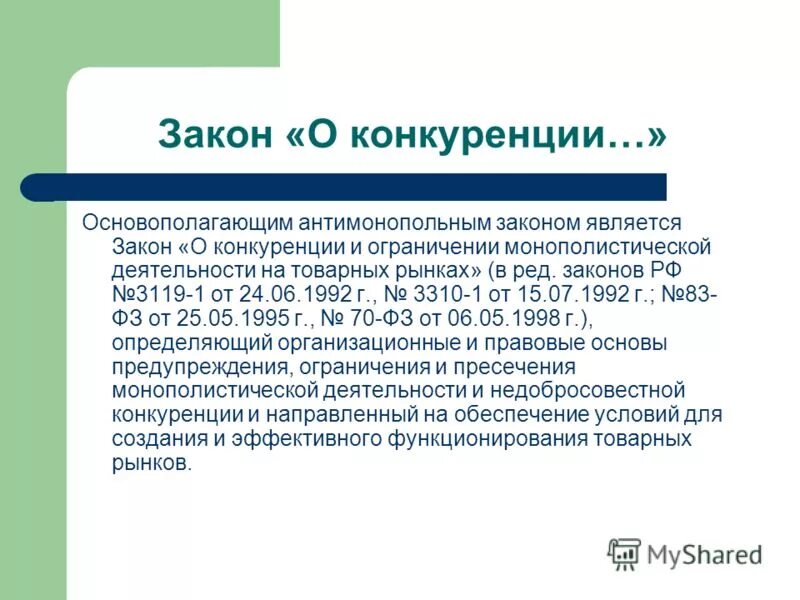 Закон «О конкуренции…»

Основополагающим антимонопольным законом является Закон «О конкуренции и ограничении монополистической деятельности на товарных рынках» (в ред. законов РФ №3119-1 от 24.06.1992 г., № 3310-1 от 15.07.1992 г.; №83-ФЗ от 25.05.1995 г., № 70-ФЗ от 06.05.1998 г.), определяющий организационные и правовые основы предупреждения, ограничения и пресечения монополистической деятельности и недобросовестной конкуренции и направленный на обеспечение условий для создания и эффективного функционирования товарных рынков.

MyShared